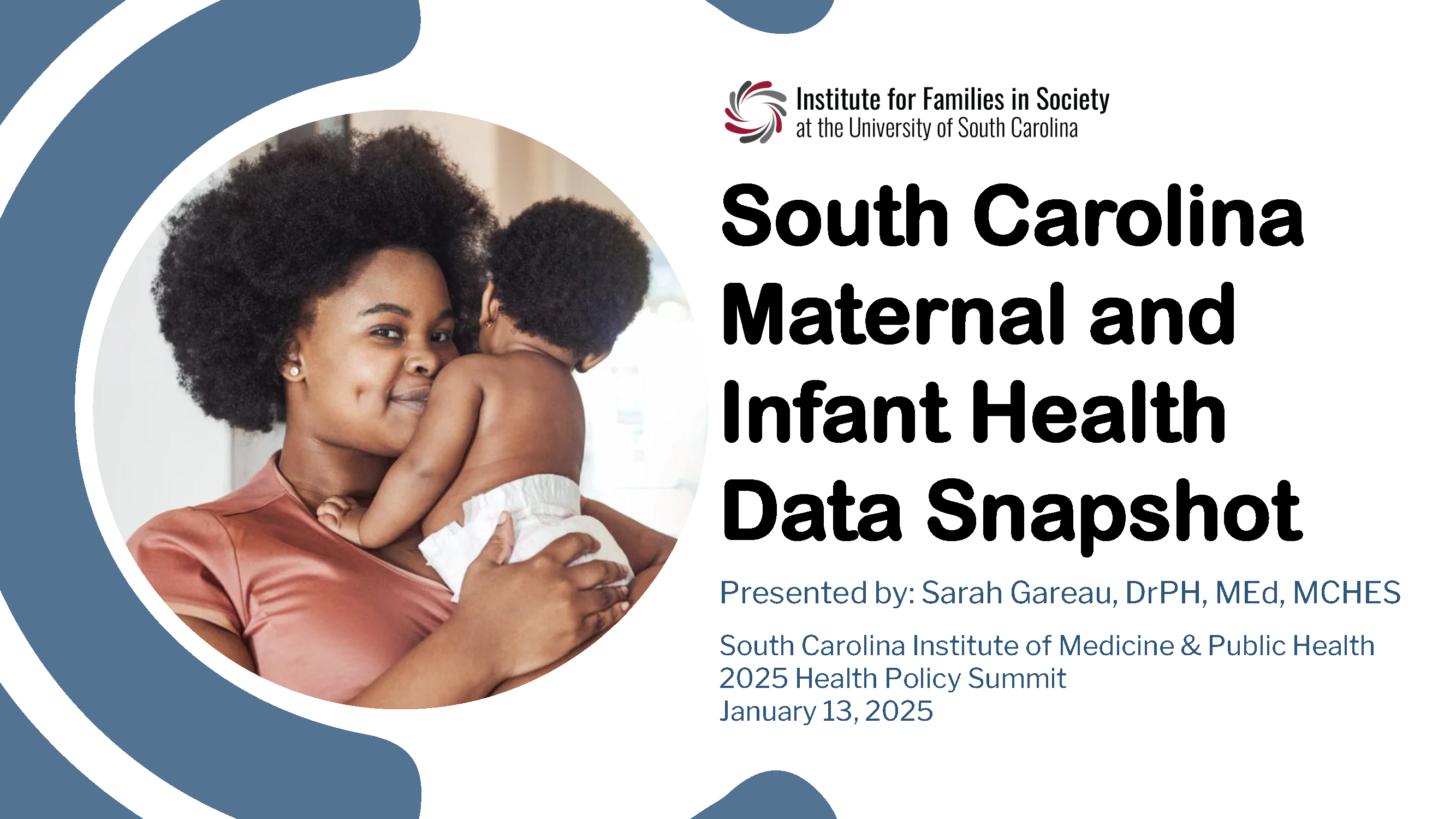 Institute for Families in Society
at the University of South Carolina

South Carolina Maternal and Infant Health Data Snapshot

Presented by: Sarah Gareau, DrPH, MEd, MCHES

South Carolina Institute of Medicine & Public Health
2025 Health Policy Summit
January 13, 2025